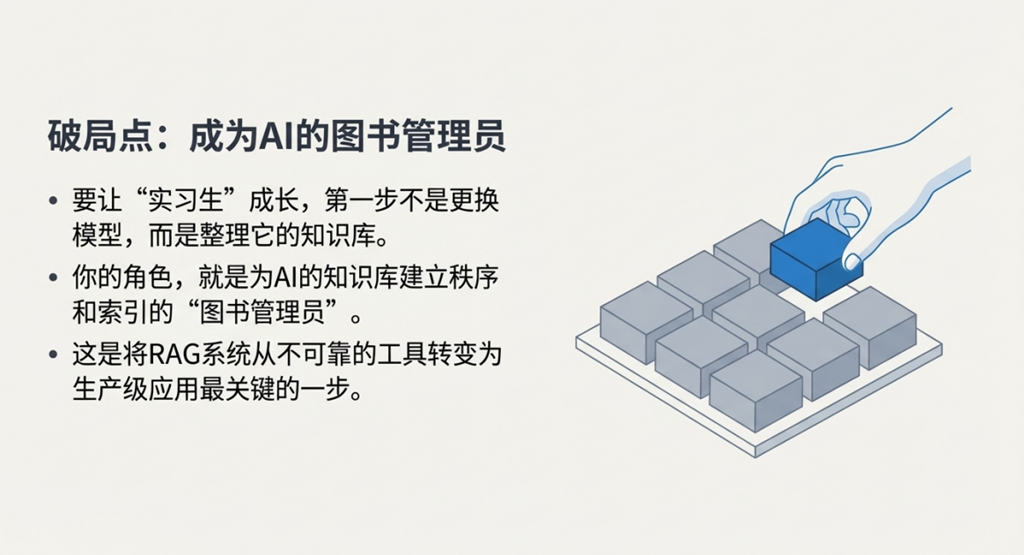 破局点：成为AI的图书管理员

• 要让“实习生”成长，第一步不是更换模型，而是整理它的知识库。

• 你的角色，就是为AI的知识库建立秩序和索引的“图书管理员”。

• 这是将RAG系统从不可靠的工具转变为生产级应用最关键的一步。